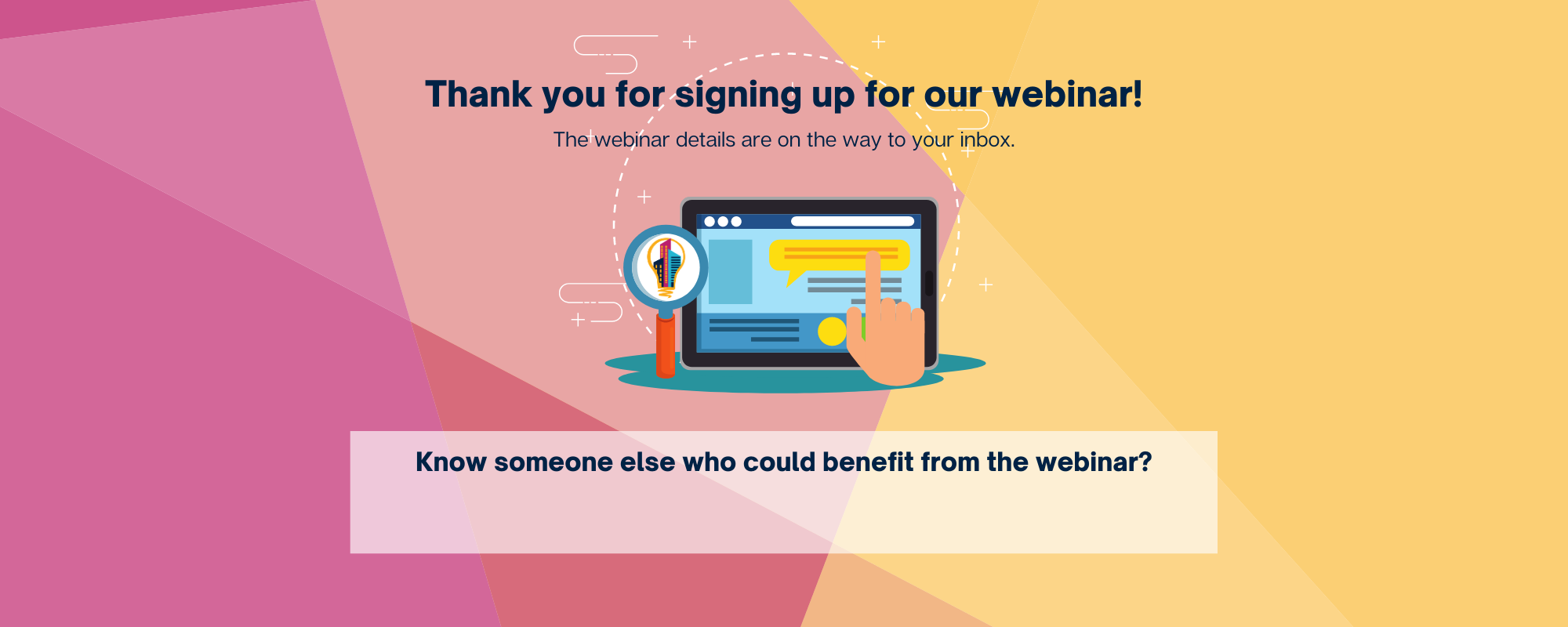 Thank you for signing up for our webinar!

The webinar details are on the way to your inbox.

Know someone else who could benefit from the webinar?